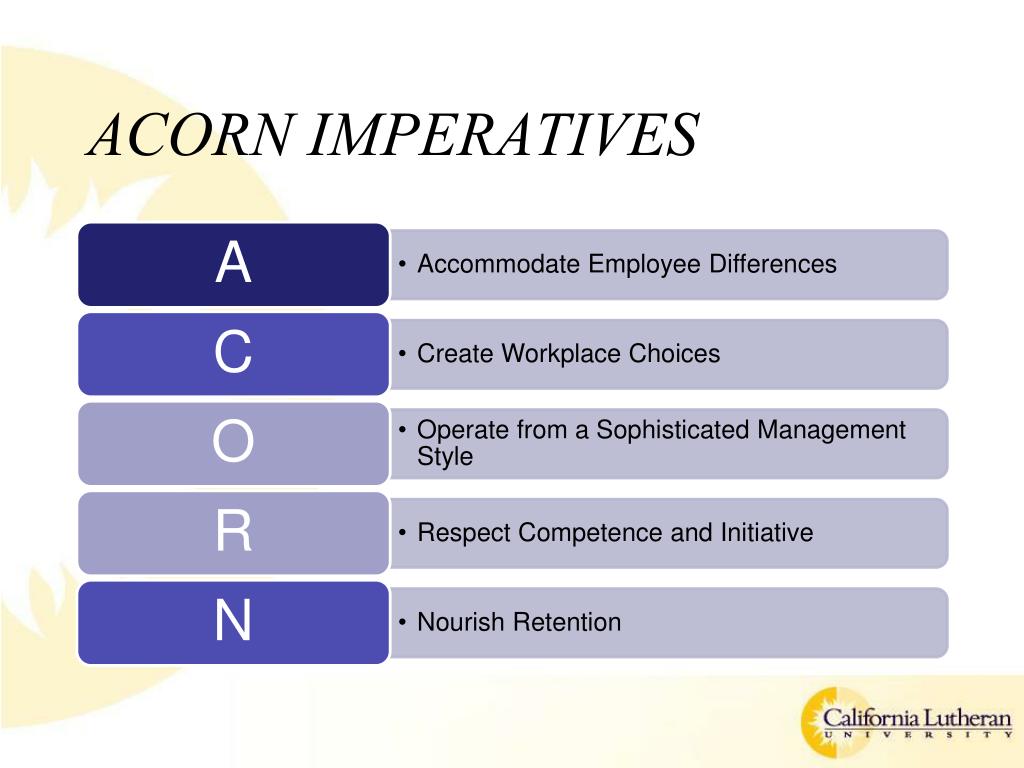 ACORN IMPERATIVES

A
• Accommodate Employee Differences

C
• Create Workplace Choices

O
• Operate from a Sophisticated Management Style

R
• Respect Competence and Initiative

N
• Nourish Retention

California Lutheran
UNIVERSITY